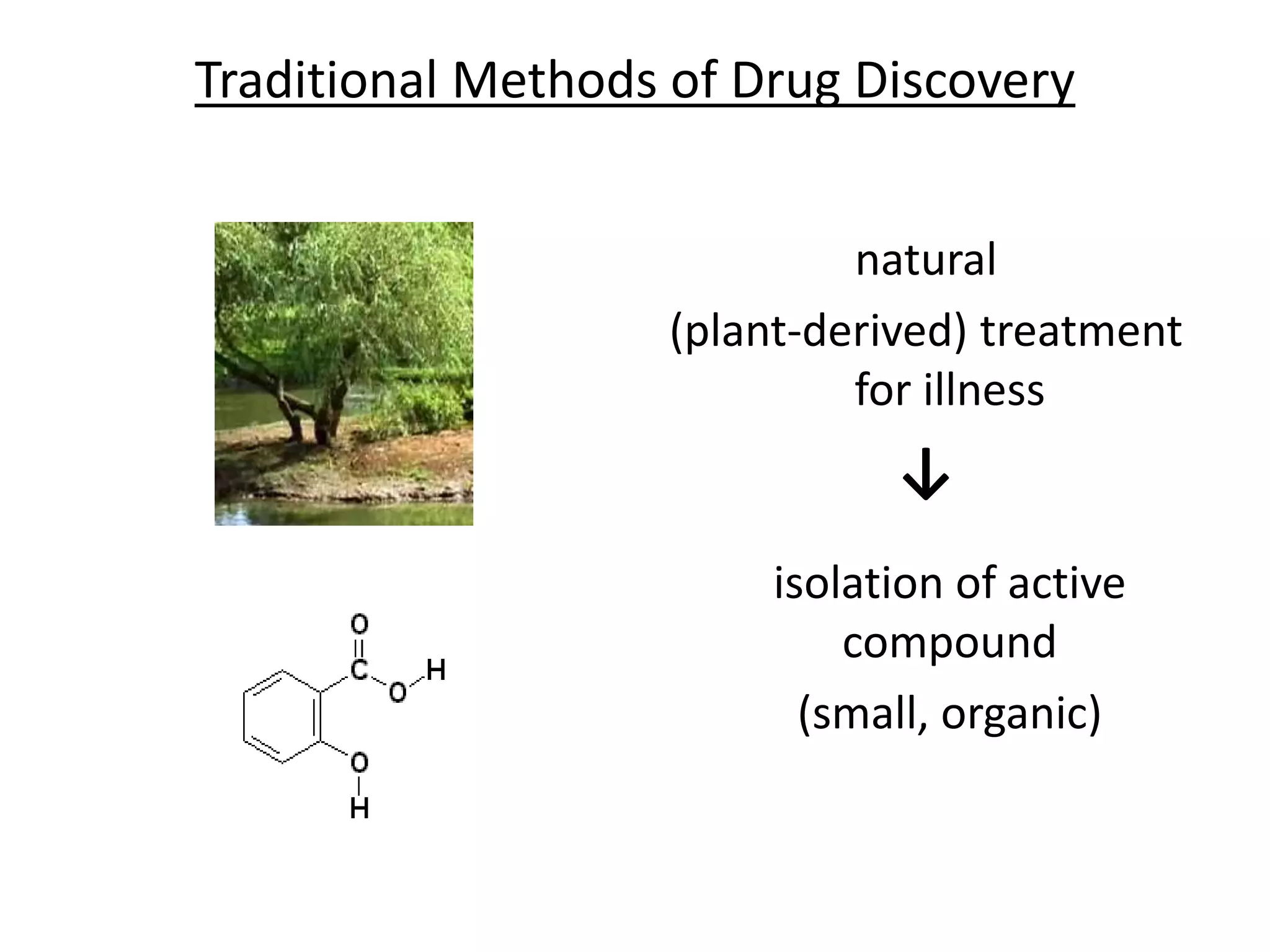 Traditional Methods of Drug Discovery

natural
(plant-derived) treatment for illness
↓
isolation of active compound
(small, organic)

O
C
O
H
O
H